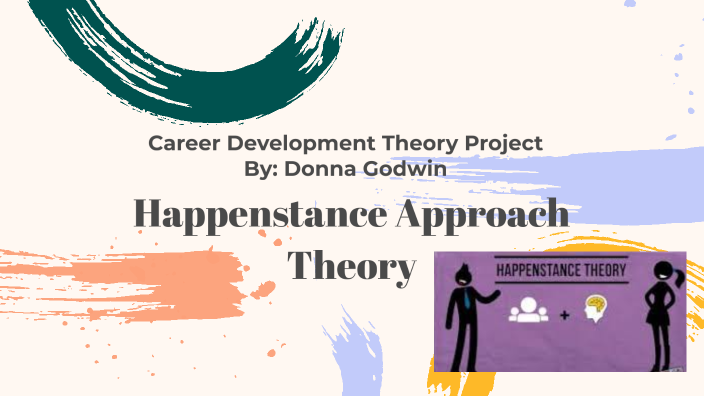 Career Development Theory Project
By: Donna Godwin

Happenstance Approach Theory

HAPPENSTANCE THEORY

+